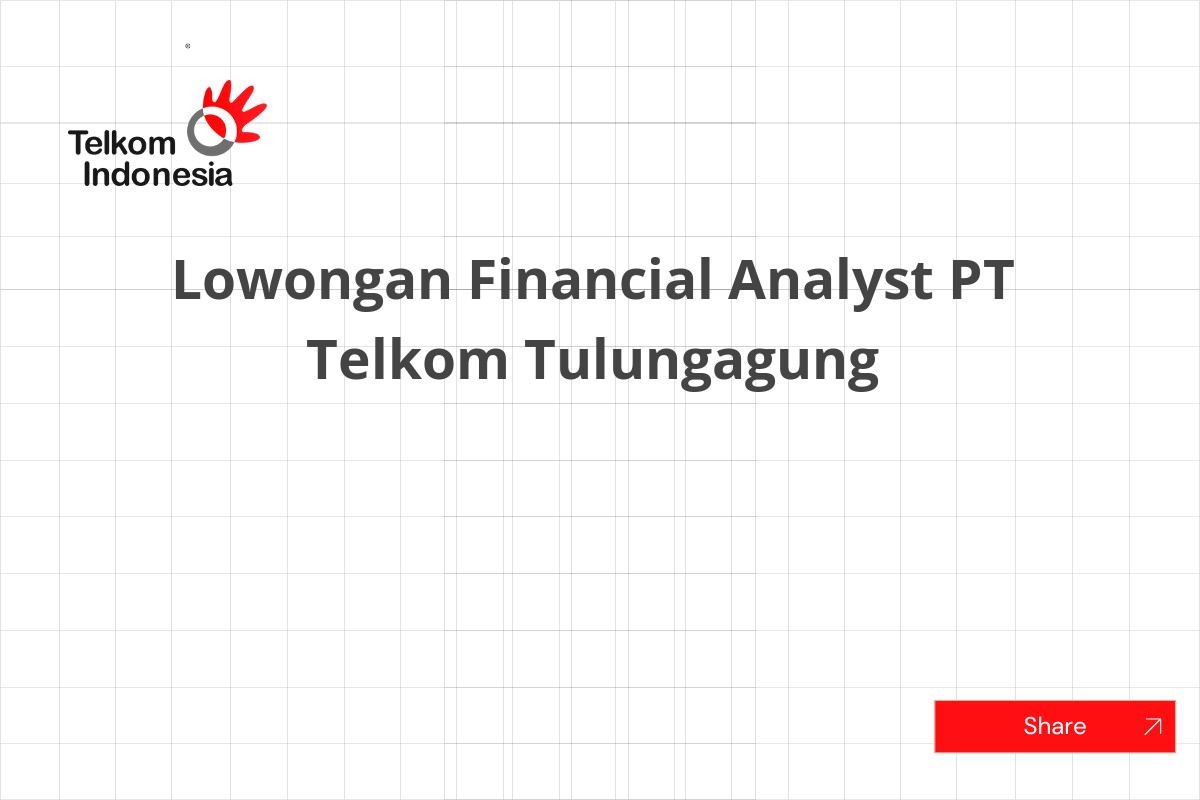 Telkom Indonesia

Lowongan Financial Analyst PT Telkom Tulungagung

Share